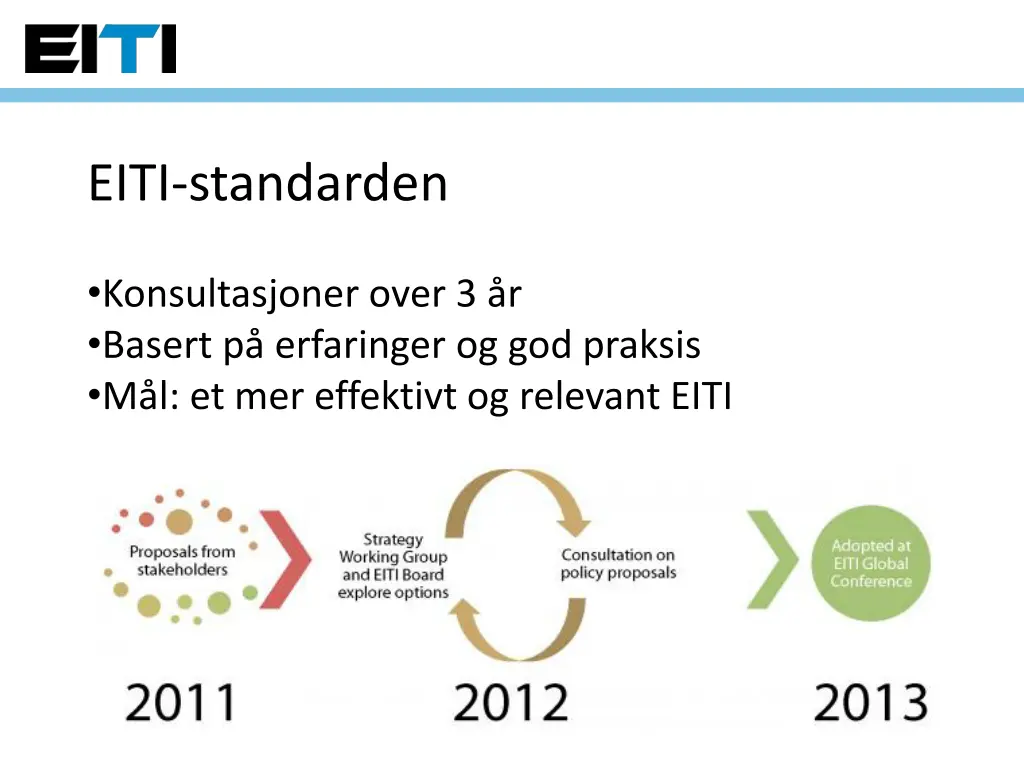 EITI

EITI-standarden

•Konsultasjoner over 3 år
•Basert på erfaringer og god praksis
•Mål: et mer effektivt og relevant EITI

Proposals from stakeholders

Strategy Working Group and EITI Board explore options

Consultation on policy proposals

Adopted at EITI Global Conference

2011

2012

2013